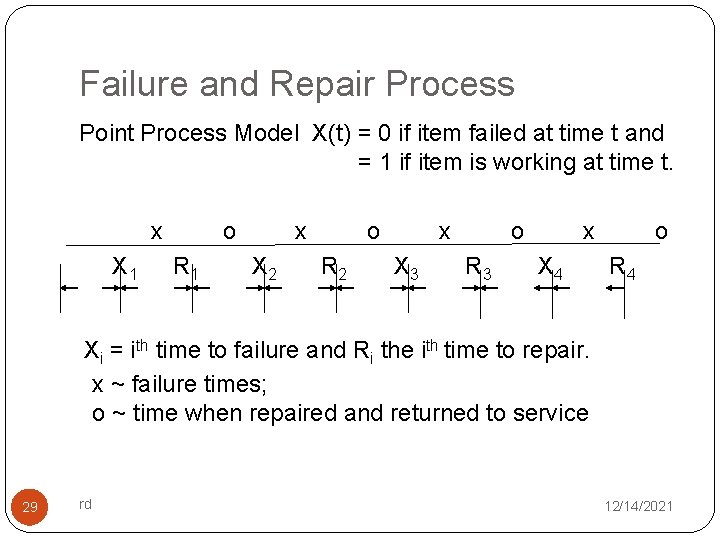 Failure and Repair Process

Point Process Model X(t) = 0 if item failed at time t and
= 1 if item is working at time t.

x o x o x o x o

$X_1$ $R_1$ $X_2$ $R_2$ $X_3$ $R_3$ $X_4$ $R_4$

$X_i$ = $i^{th}$ time to failure and $R_i$ the $i^{th}$ time to repair.
x ~ failure times;
o ~ time when repaired and returned to service

29

rd

12/14/2021